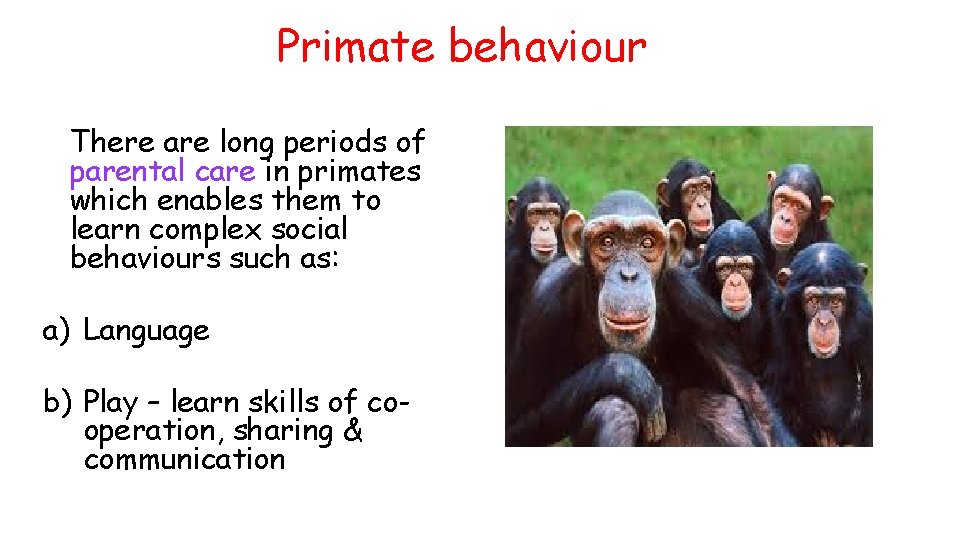 Primate behaviour

There are long periods of parental care in primates which enables them to learn complex social behaviours such as:

a) Language

b) Play – learn skills of co-operation, sharing & communication